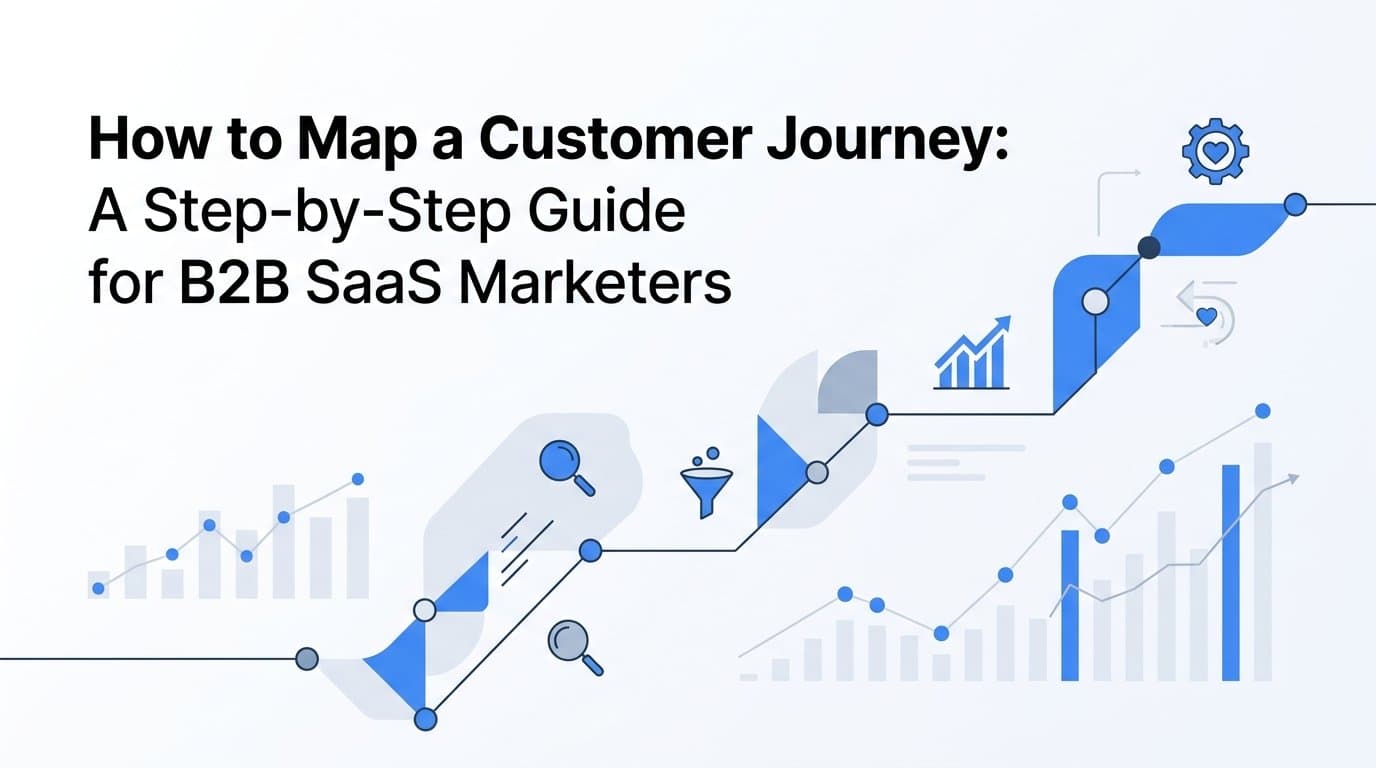 How to Map a Customer Journey:
A Step-by-Step Guide
for B2B SaaS Marketers